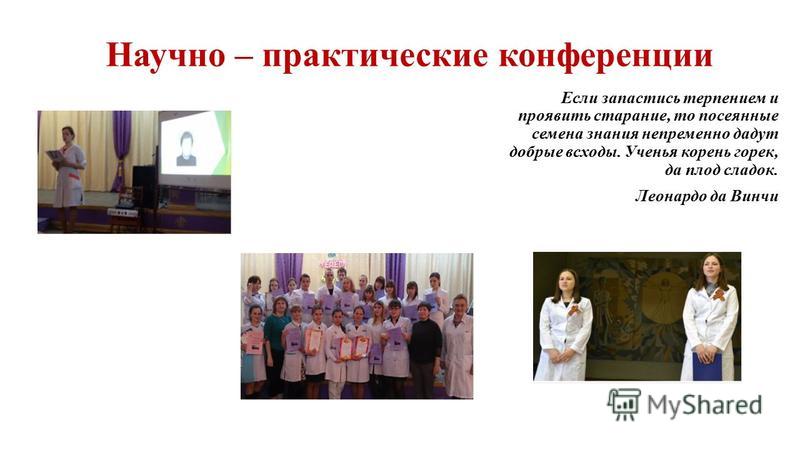 Научно – практические конференции

Если запастись терпением и проявить старание, то посеянные семена знания непременно дадут добрые всходы. Ученья корень горек, да плод сладок.

Леонардо да Винчи

MyShared